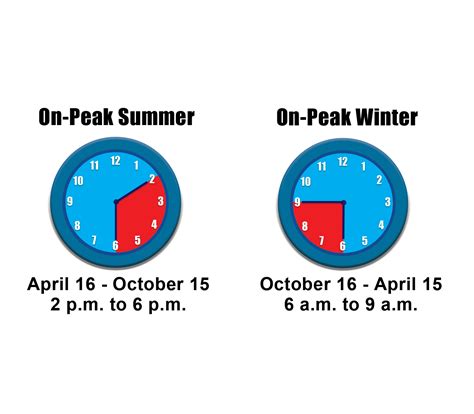 On-Peak Summer

12 1 2 3 4 5 6 7 8 9 10 11

April 16 - October 15
2 p.m. to 6 p.m.

On-Peak Winter

12 1 2 3 4 5 6 7 8 9 10 11

October 16 - April 15
6 a.m. to 9 a.m.